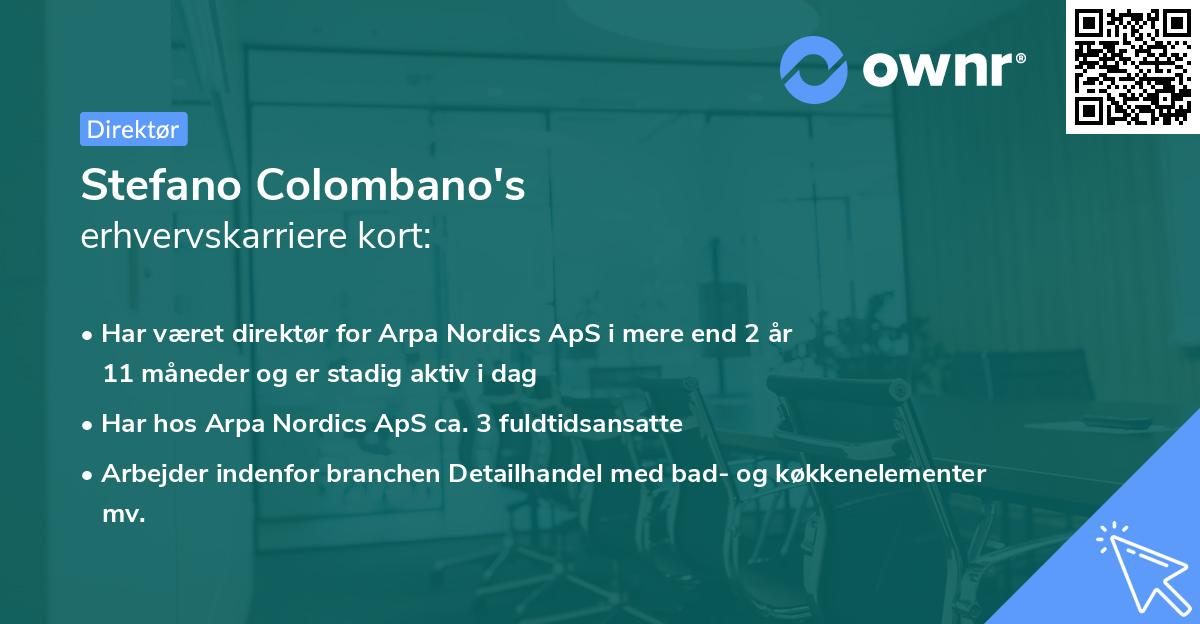 ownr®

Direktør

Stefano Colombano's
erhvervskarriere kort:

• Har været direktør for Arpa Nordics ApS i mere end 2 år 11 måneder og er stadig aktiv i dag
• Har hos Arpa Nordics ApS ca. 3 fuldtidsansatte
• Arbejder indenfor branchen Detailhandel med bad- og køkkenelementer mv.